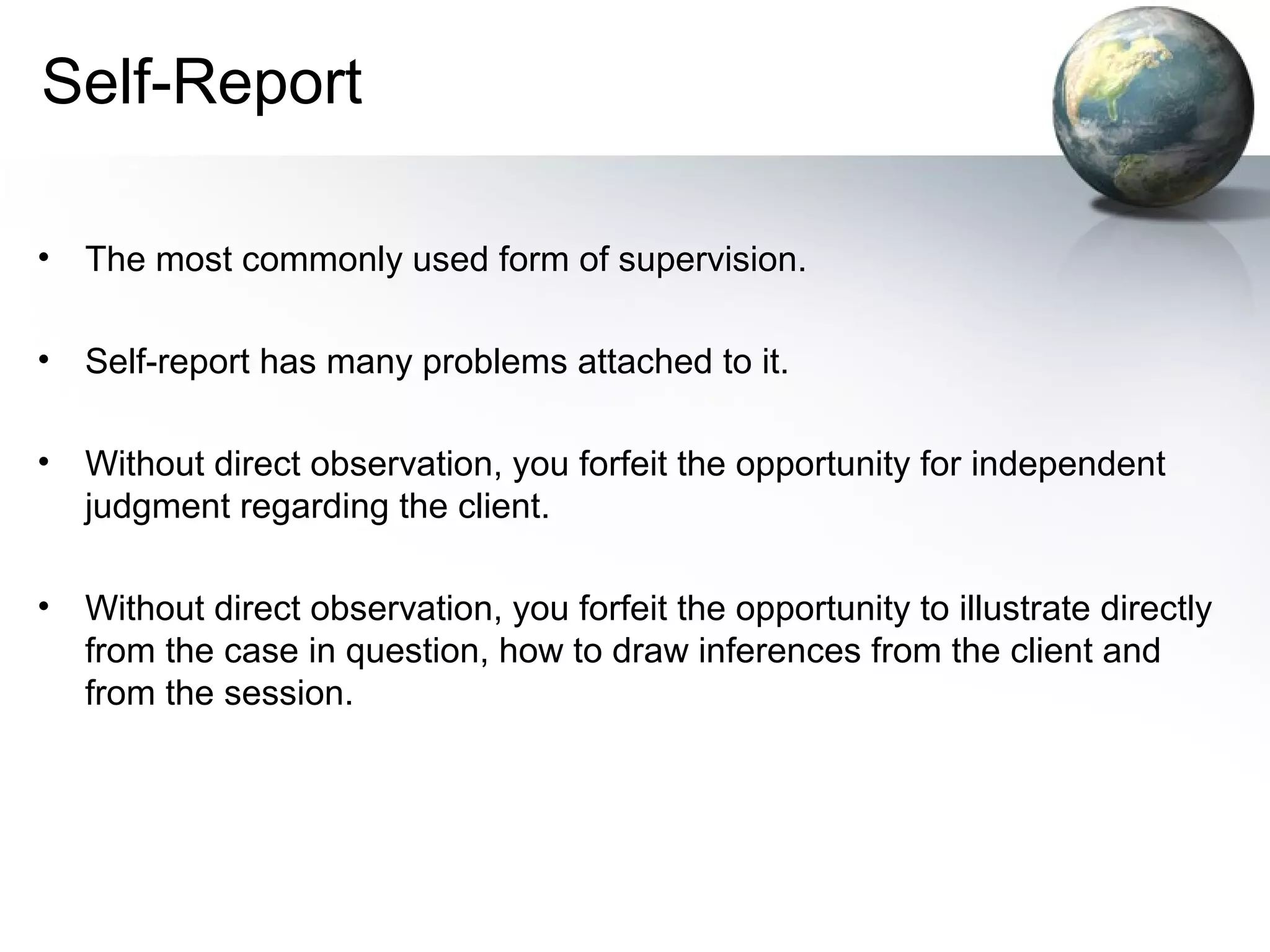 Self-Report

• The most commonly used form of supervision.

• Self-report has many problems attached to it.

• Without direct observation, you forfeit the opportunity for independent judgment regarding the client.

• Without direct observation, you forfeit the opportunity to illustrate directly from the case in question, how to draw inferences from the client and from the session.